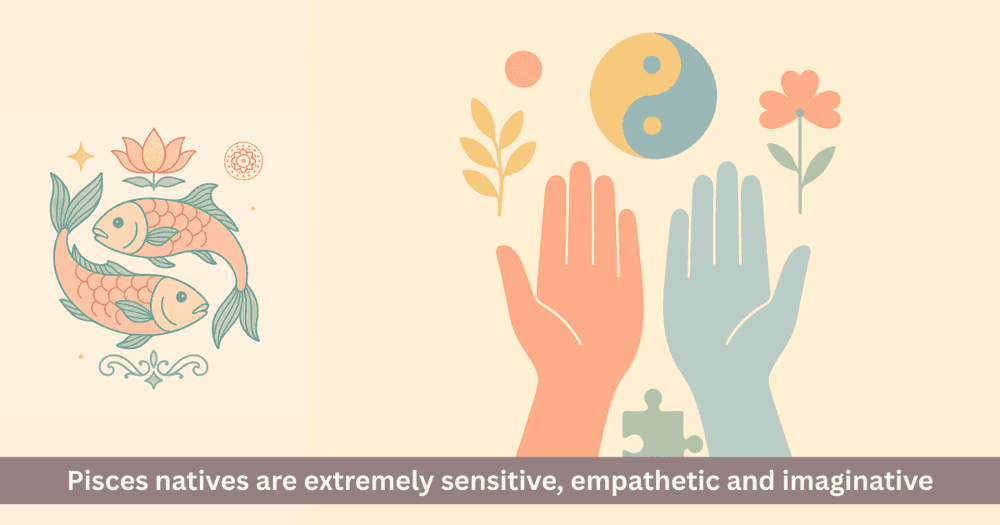 Pisces natives are extremely sensitive, empathetic and imaginative